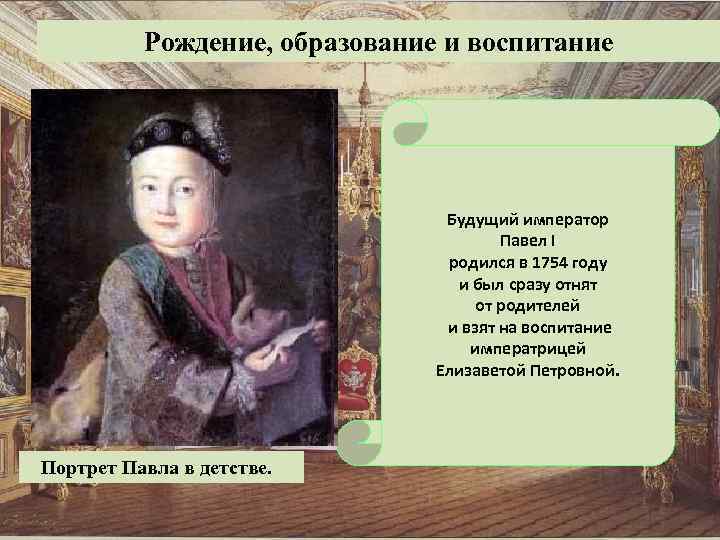 Рождение, образование и воспитание

Будущий император Павел I родился в 1754 году и был сразу отнят от родителей и взят на воспитание императрицей Елизаветой Петровной.

Портрет Павла в детстве.